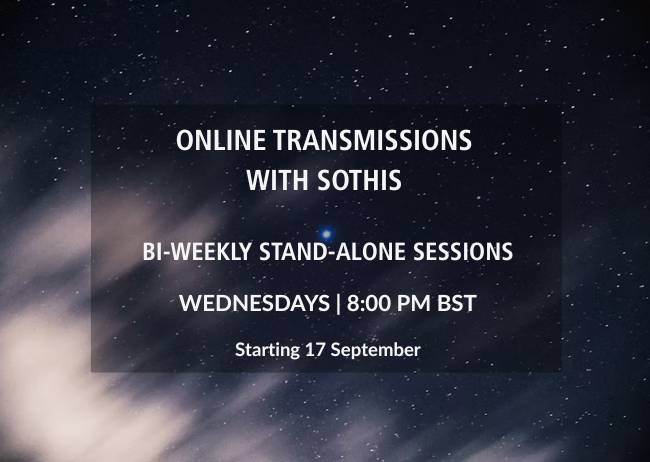 ONLINE TRANSMISSIONS
WITH SOTHIS

BI-WEEKLY STAND-ALONE SESSIONS

WEDNESDAYS | 8:00 PM BST

Starting 17 September